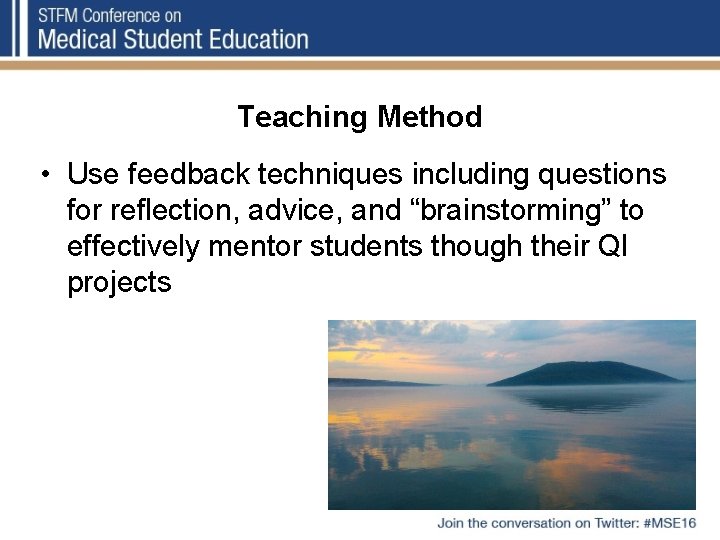 STFM Conference on
Medical Student Education

Teaching Method

• Use feedback techniques including questions for reflection, advice, and “brainstorming” to effectively mentor students though their QI projects

Join the conversation on Twitter: #MSE16